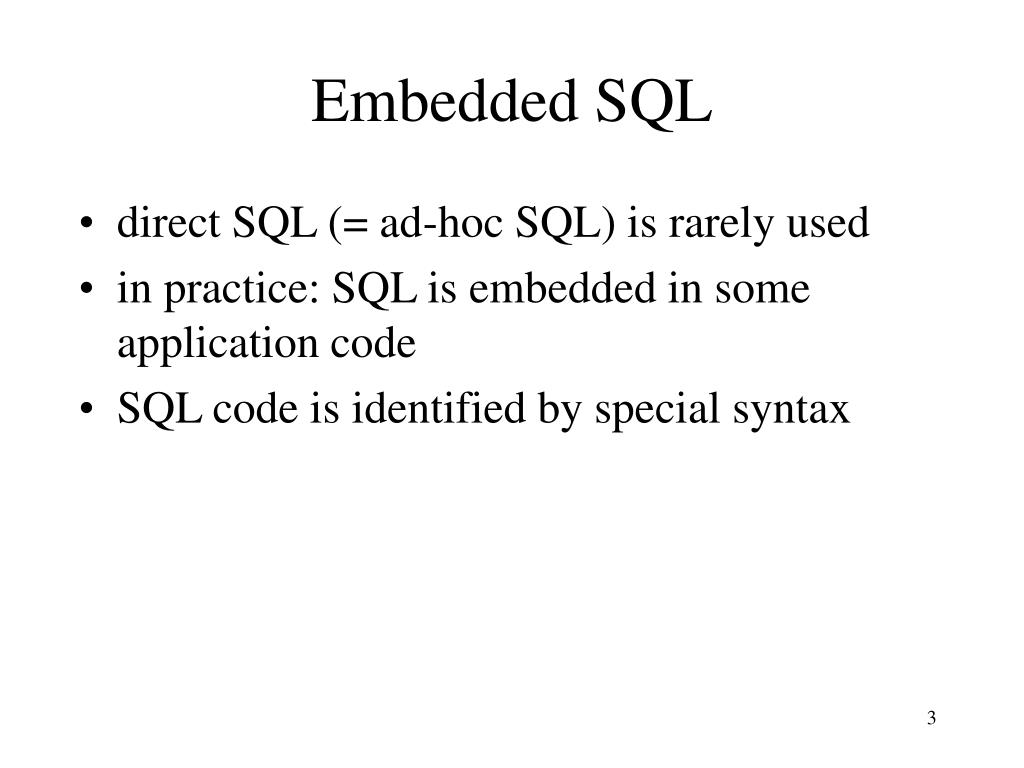 Embedded SQL

• direct SQL (= ad-hoc SQL) is rarely used
• in practice: SQL is embedded in some application code
• SQL code is identified by special syntax

3